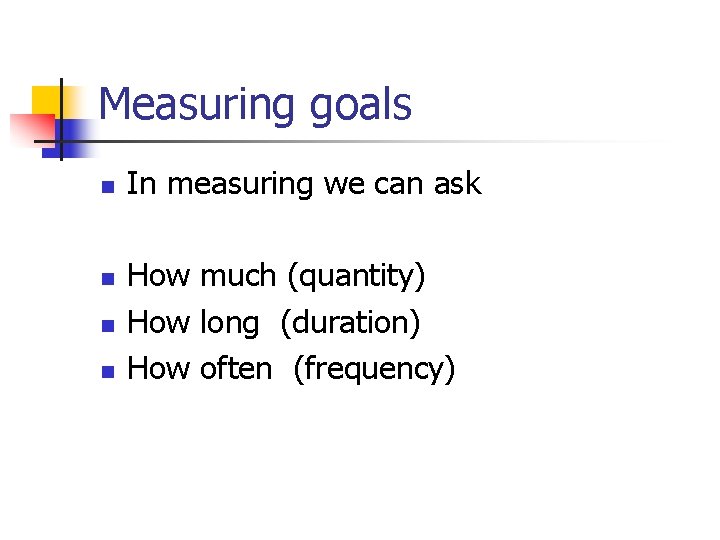 Measuring goals

- In measuring we can ask

- How much (quantity)
- How long (duration)
- How often (frequency)